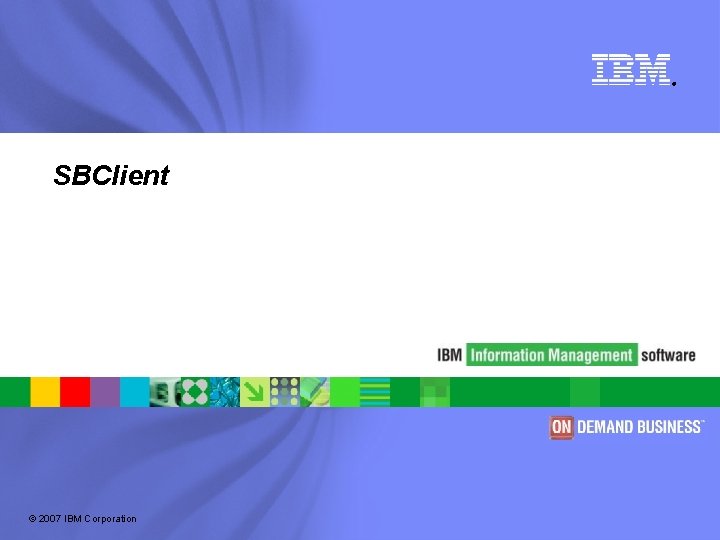 IBM.

SBClient

IBM Information Management software

ON DEMAND BUSINESS™

© 2007 IBM Corporation